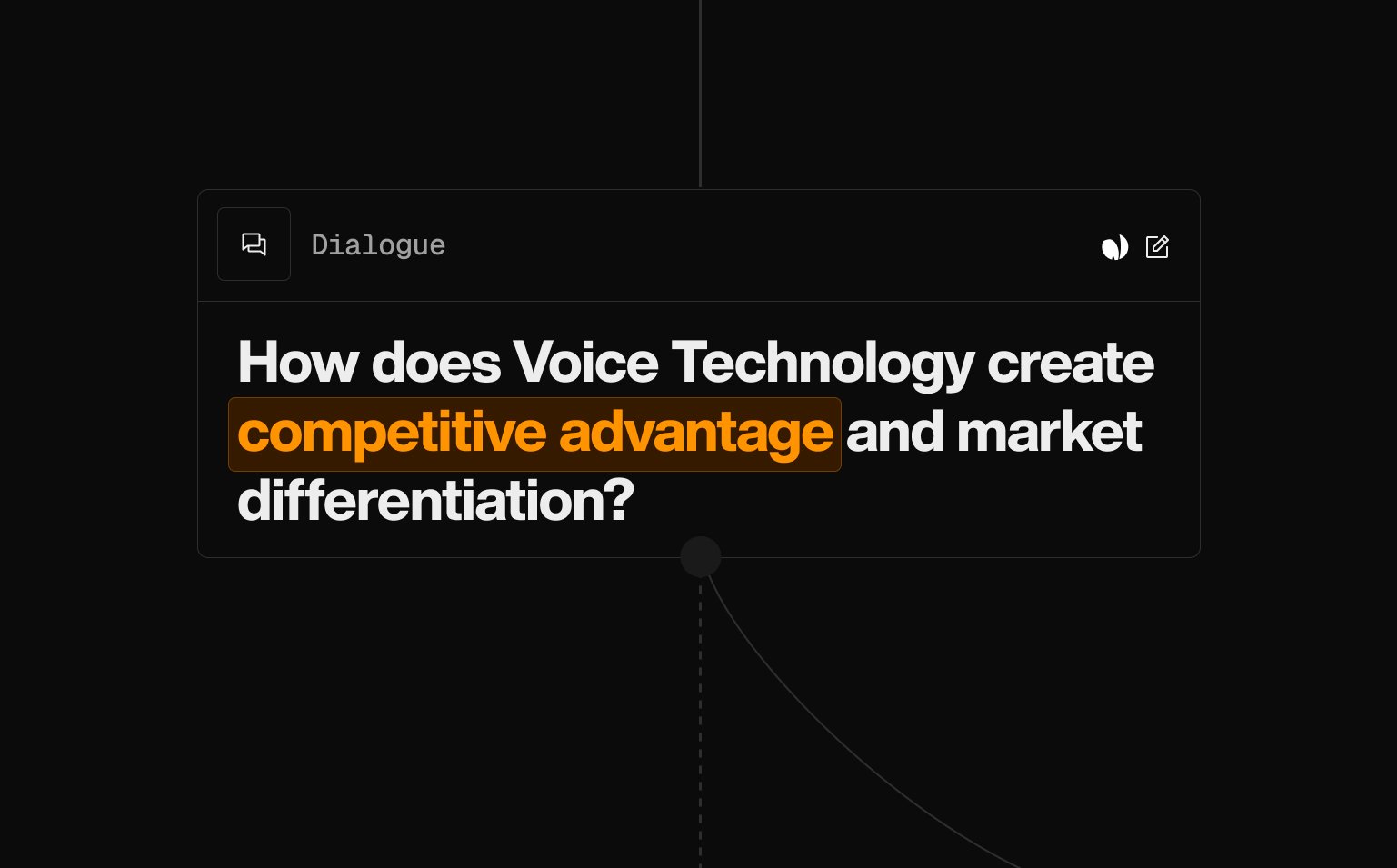 Dialogue

How does Voice Technology create competitive advantage and market differentiation?